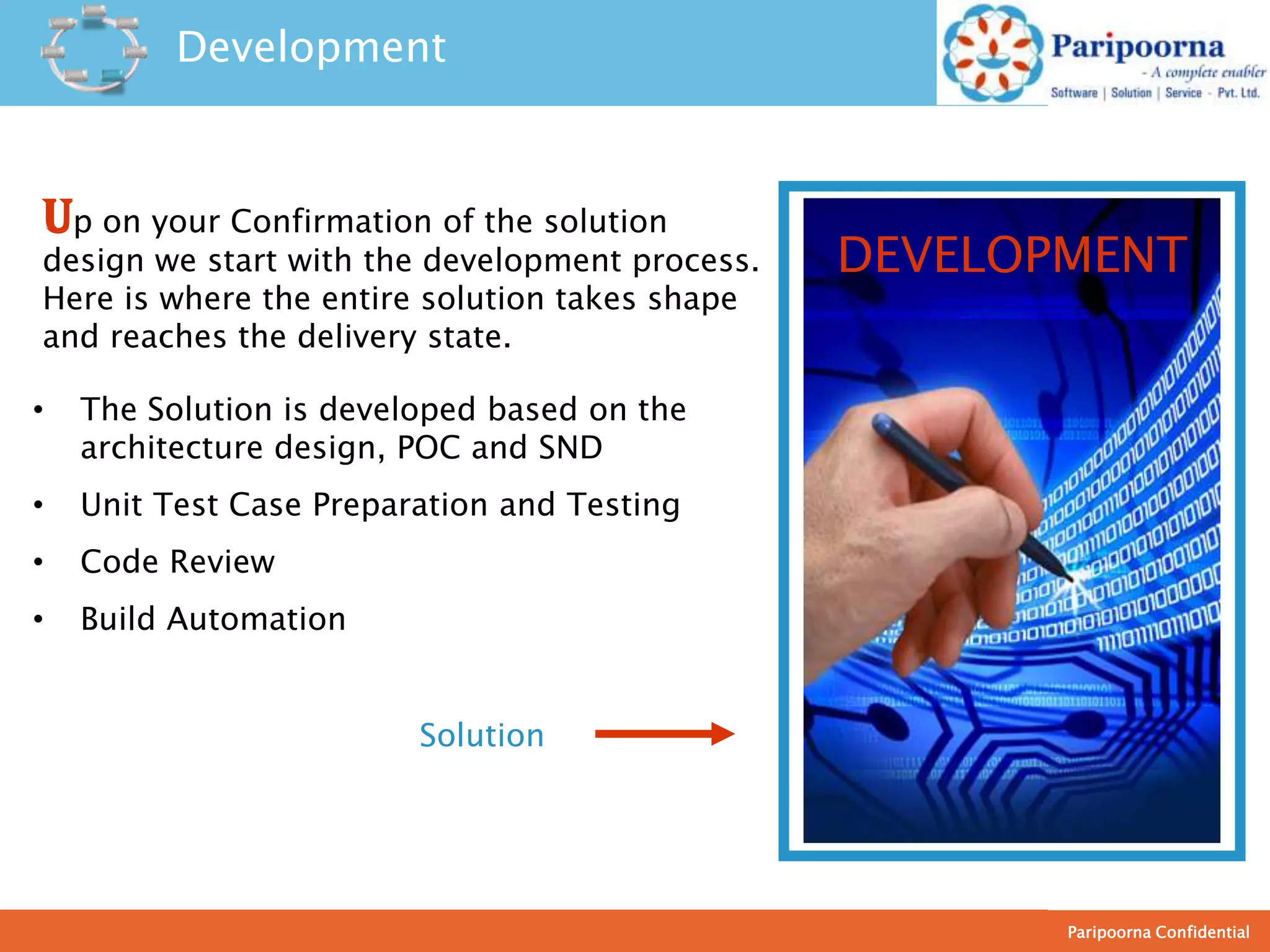 Development

Paripoorna
- A complete enabler
Software | Solution | Service - Pvt. Ltd.

Up on your Confirmation of the solution design we start with the development process. Here is where the entire solution takes shape and reaches the delivery state.

• The Solution is developed based on the architecture design, POC and SND
• Unit Test Case Preparation and Testing
• Code Review
• Build Automation

Solution

DEVELOPMENT

Paripoorna Confidential